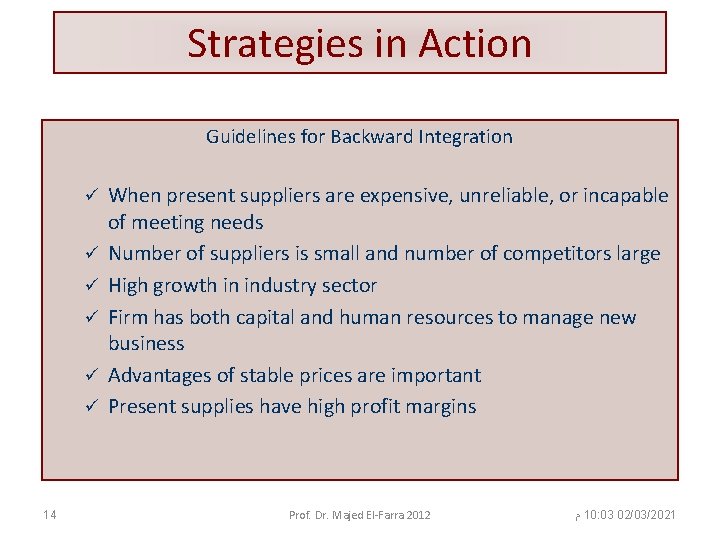 Strategies in Action

Guidelines for Backward Integration

✓ When present suppliers are expensive, unreliable, or incapable of meeting needs
✓ Number of suppliers is small and number of competitors large
✓ High growth in industry sector
✓ Firm has both capital and human resources to manage new business
✓ Advantages of stable prices are important
✓ Present supplies have high profit margins

14

Prof. Dr. Majed El-Farra 2012

م 10:03 02/03/2021